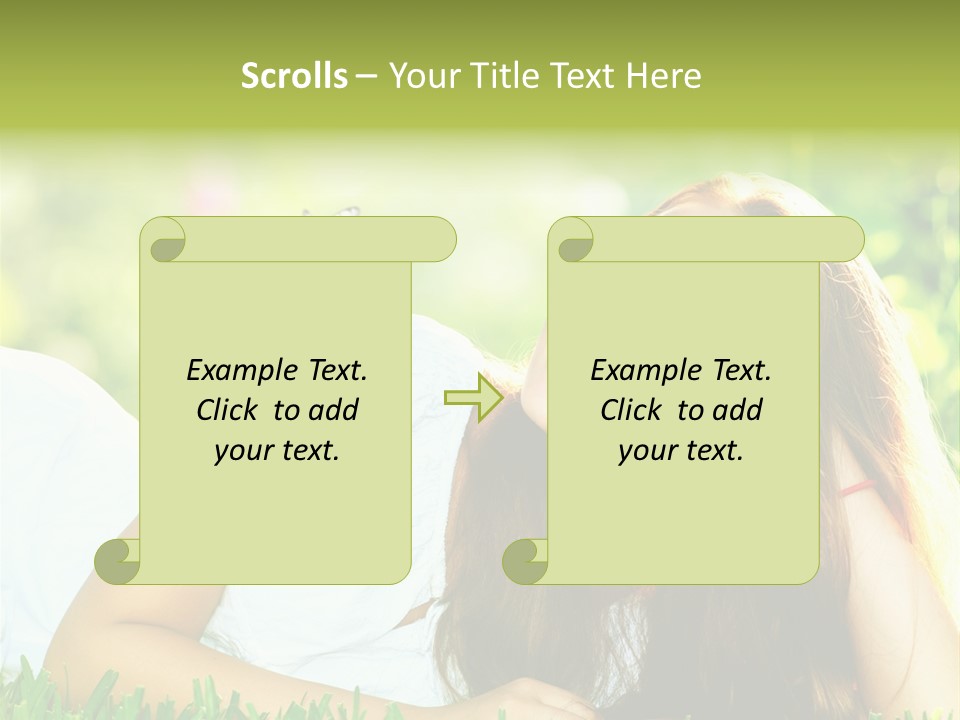 Scrolls – Your Title Text Here

Example Text. Click to add your text.

Example Text. Click to add your text.